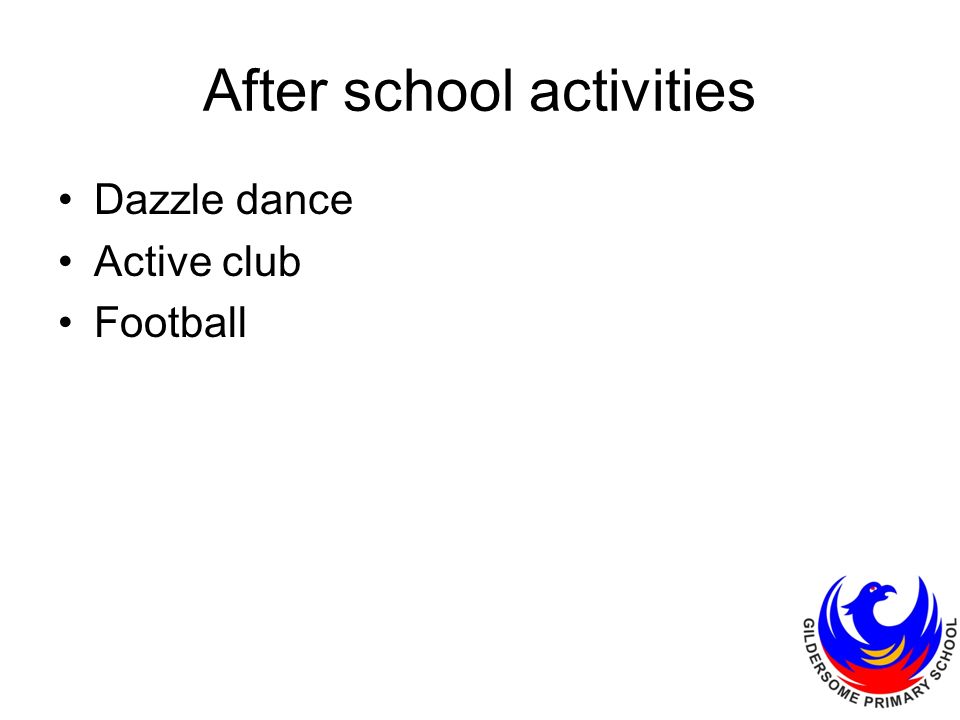 After school activities

• Dazzle dance
• Active club
• Football

GILDERSOME PRIMARY SCHOOL